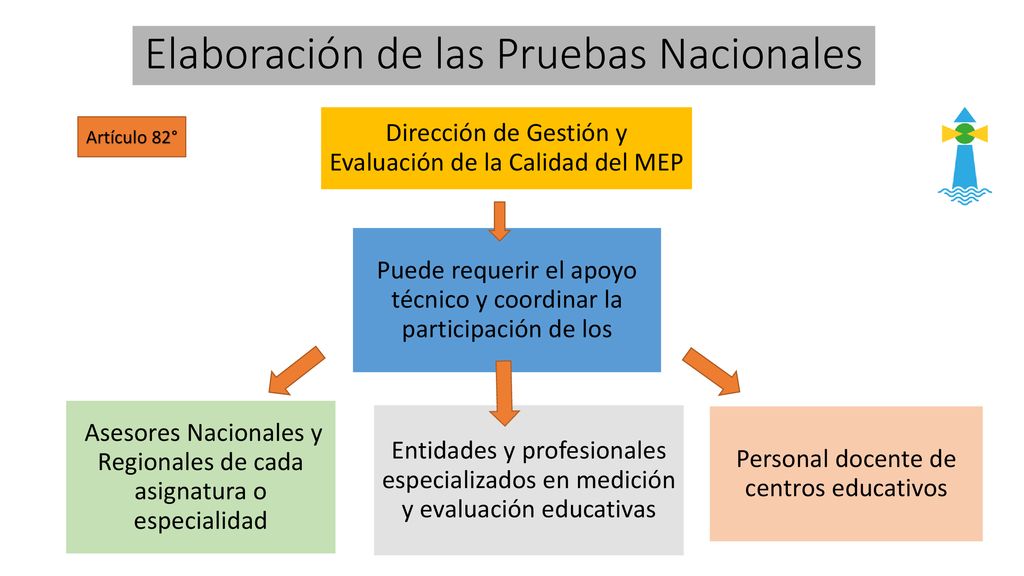 Elaboración de las Pruebas Nacionales

Artículo 82°

Dirección de Gestión y Evaluación de la Calidad del MEP

Puede requerir el apoyo técnico y coordinar la participación de los

Asesores Nacionales y Regionales de cada asignatura o especialidad

Entidades y profesionales especializados en medición y evaluación educativas

Personal docente de centros educativos